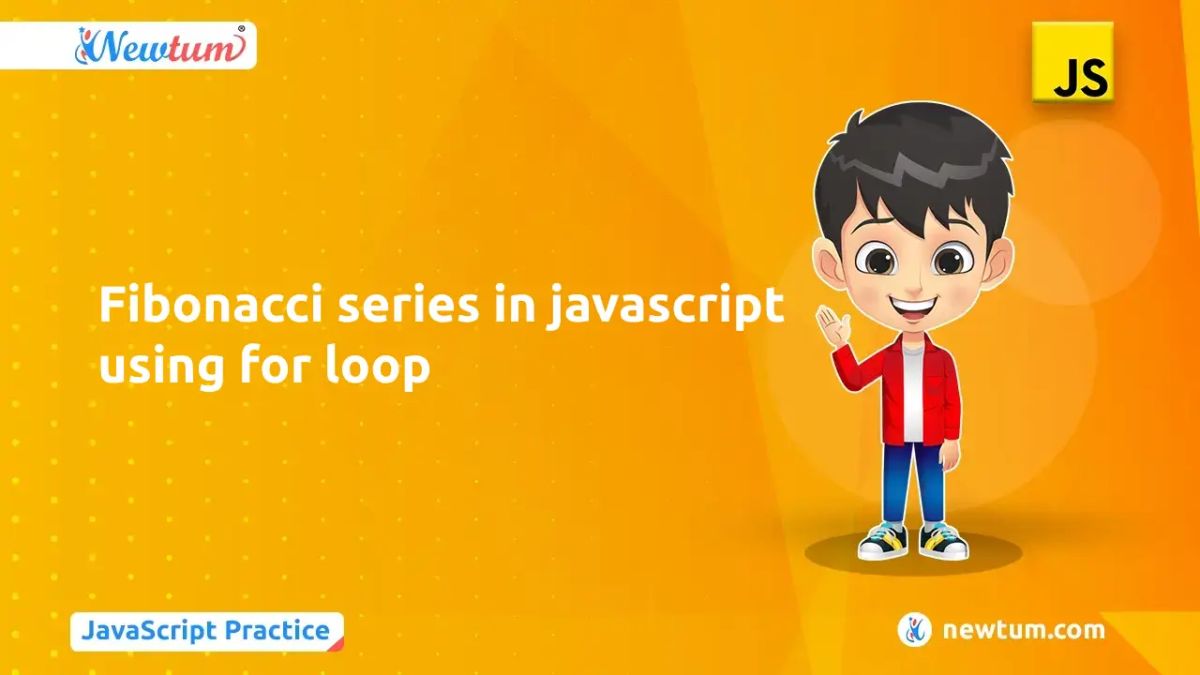 Newtum®

JS

Fibonacci series in javascript using for loop

JavaScript Practice

newtum.com